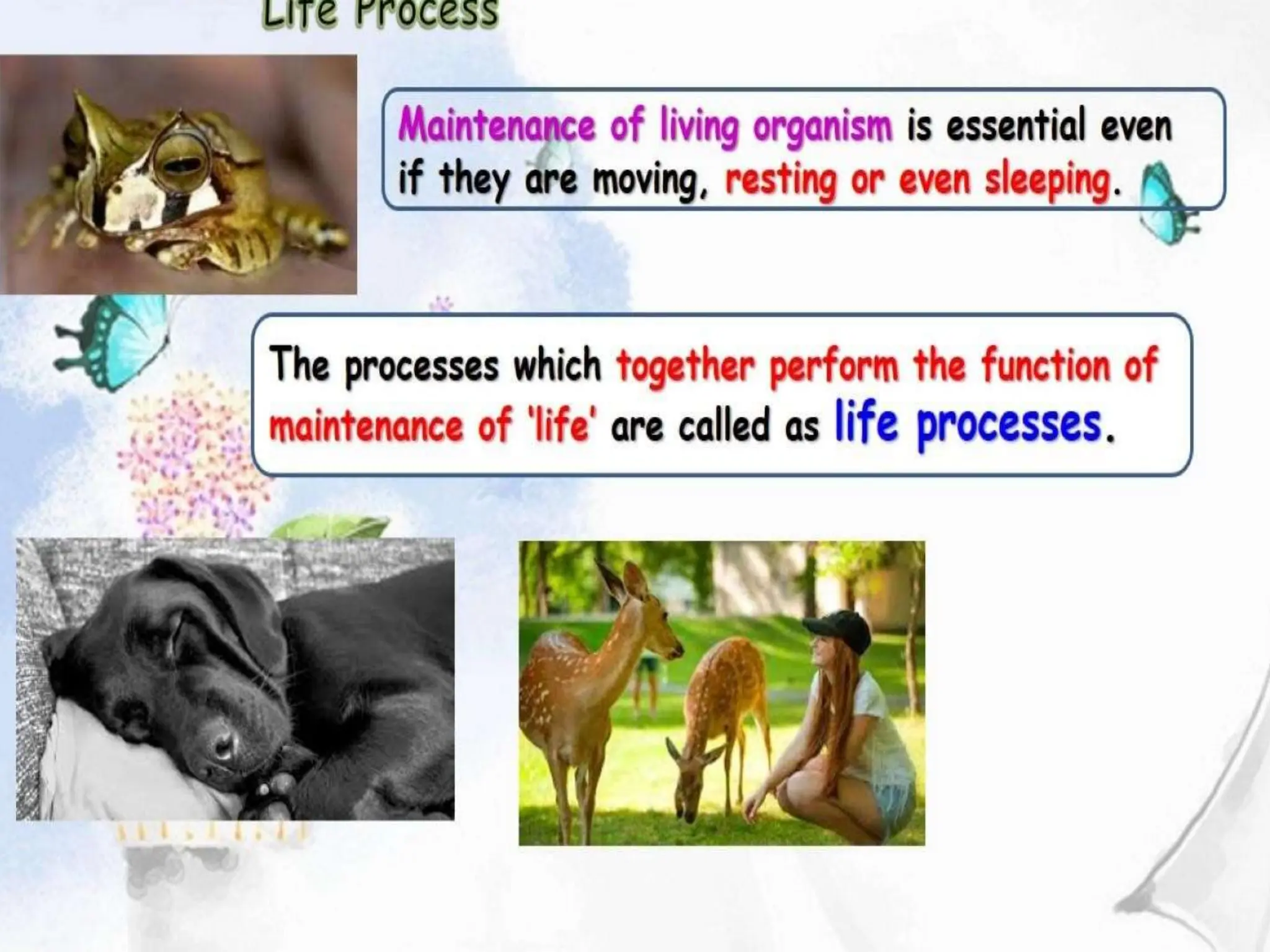 Life Process

Maintenance of living organism is essential even if they are moving, resting or even sleeping.

The processes which together perform the function of maintenance of 'life' are called as life processes.